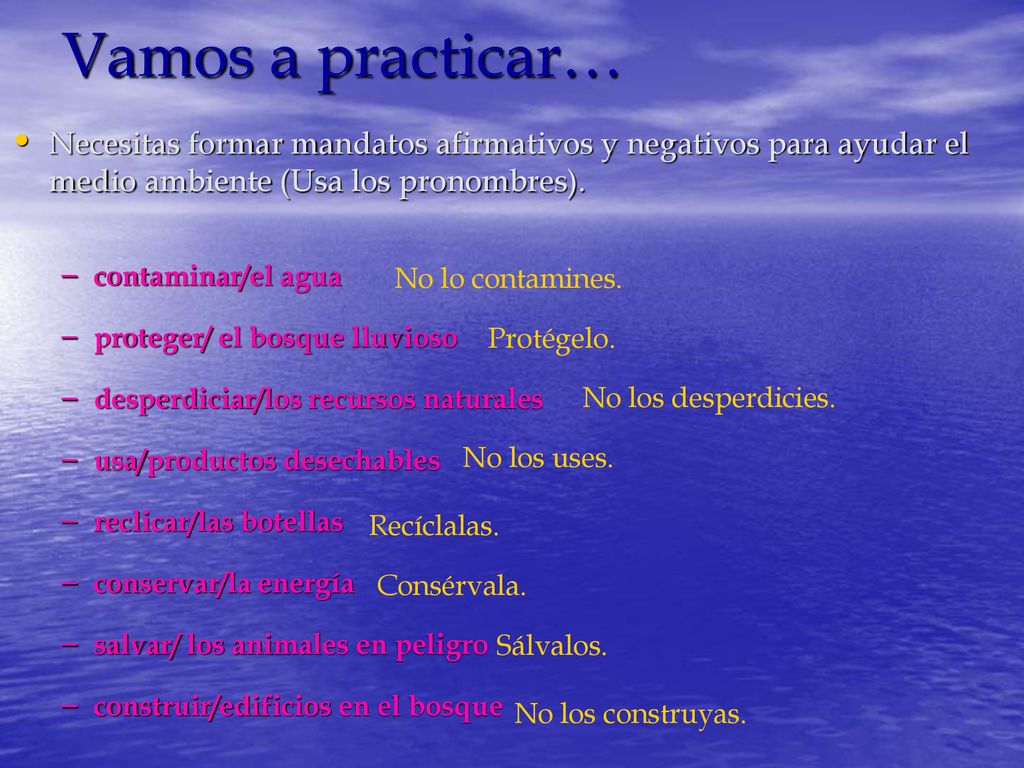 Vamos a practicar…

• Necesitas formar mandatos afirmativos y negativos para ayudar el medio ambiente (Usa los pronombres).

– contaminar/el agua No lo contamines.
– proteger/ el bosque lluvioso Protégelo.
– desperdiciar/los recursos naturales No los desperdicies.
– usa/productos desechables No los uses.
– reclicar/las botellas Recíclalas.
– conservar/la energía Consérvala.
– salvar/ los animales en peligro Sálvalos.
– construir/edificios en el bosque No los construyas.